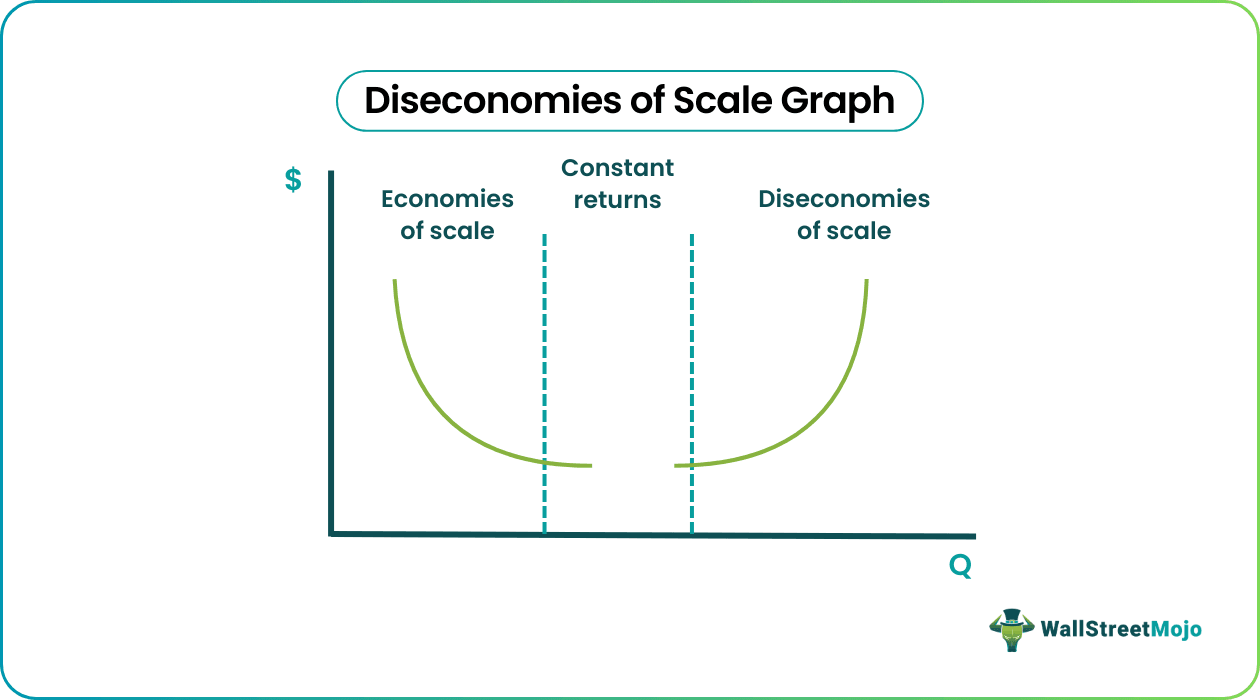 Diseconomies of Scale Graph

$

Economies of scale

Constant returns

Diseconomies of scale

Q

WallStreetMojo